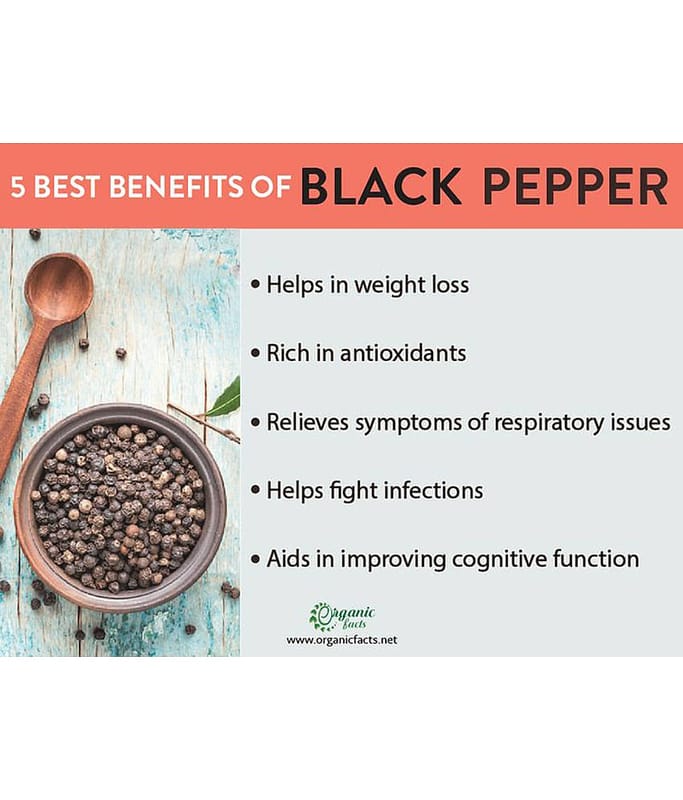 5 BEST BENEFITS OF BLACK PEPPER

• Helps in weight loss

• Rich in antioxidants

• Relieves symptoms of respiratory issues

• Helps fight infections

• Aids in improving cognitive function

Organic facts
www.organicfacts.net